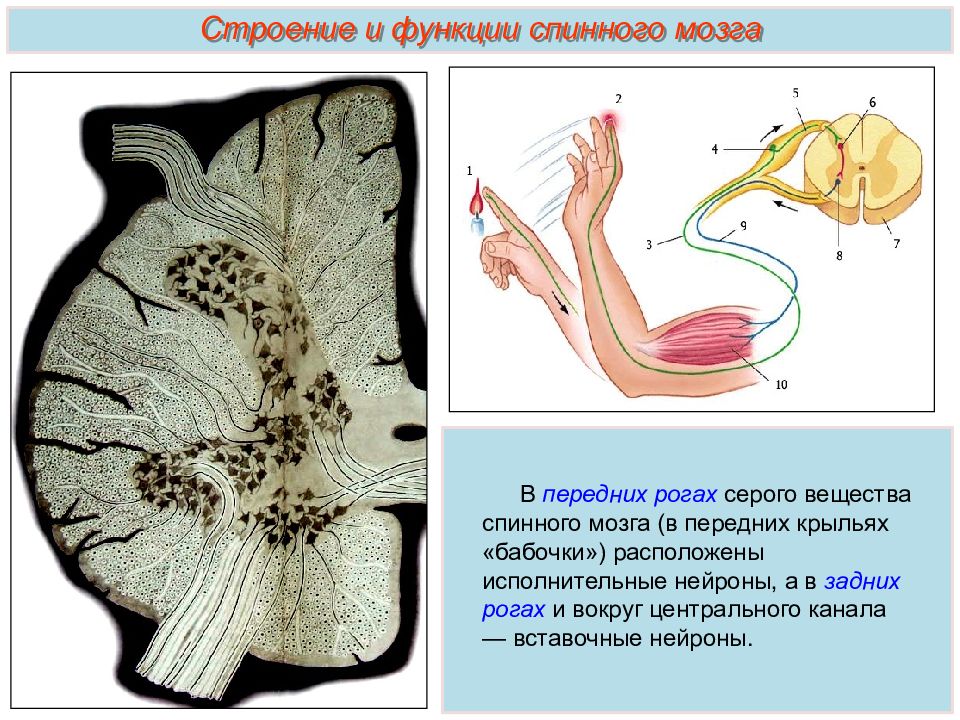 Строение и функции спинного мозга

1
2
3
4
5
6
7
8
9
10

В передних рогах серого вещества спинного мозга (в передних крыльях «бабочки») расположены исполнительные нейроны, а в задних рогах и вокруг центрального канала — вставочные нейроны.